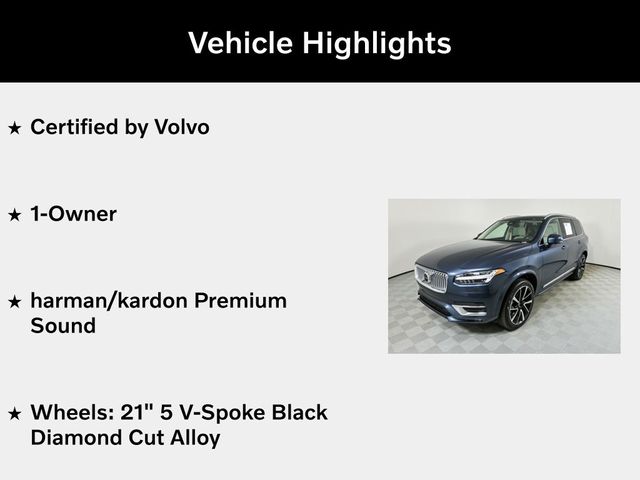 Vehicle Highlights

★ Certified by Volvo

★ 1-Owner

★ harman/kardon Premium Sound

★ Wheels: 21" 5 V-Spoke Black Diamond Cut Alloy